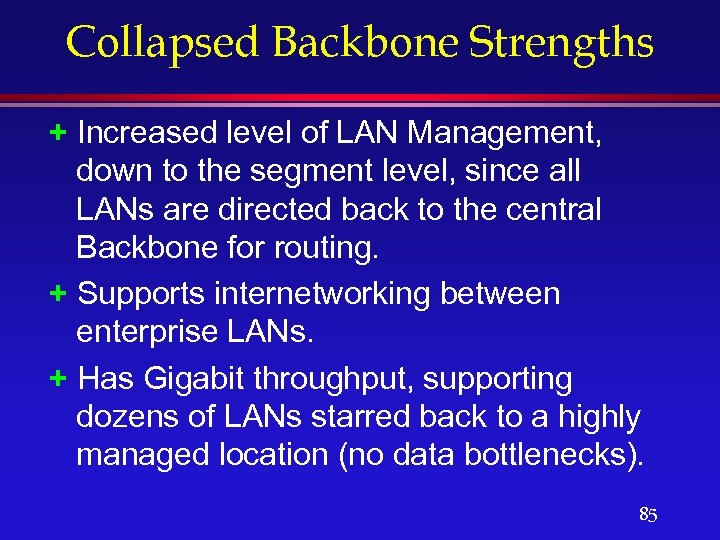 Collapsed Backbone Strengths

+ Increased level of LAN Management, down to the segment level, since all LANs are directed back to the central Backbone for routing.

+ Supports internetworking between enterprise LANs.

+ Has Gigabit throughput, supporting dozens of LANs starred back to a highly managed location (no data bottlenecks).

85